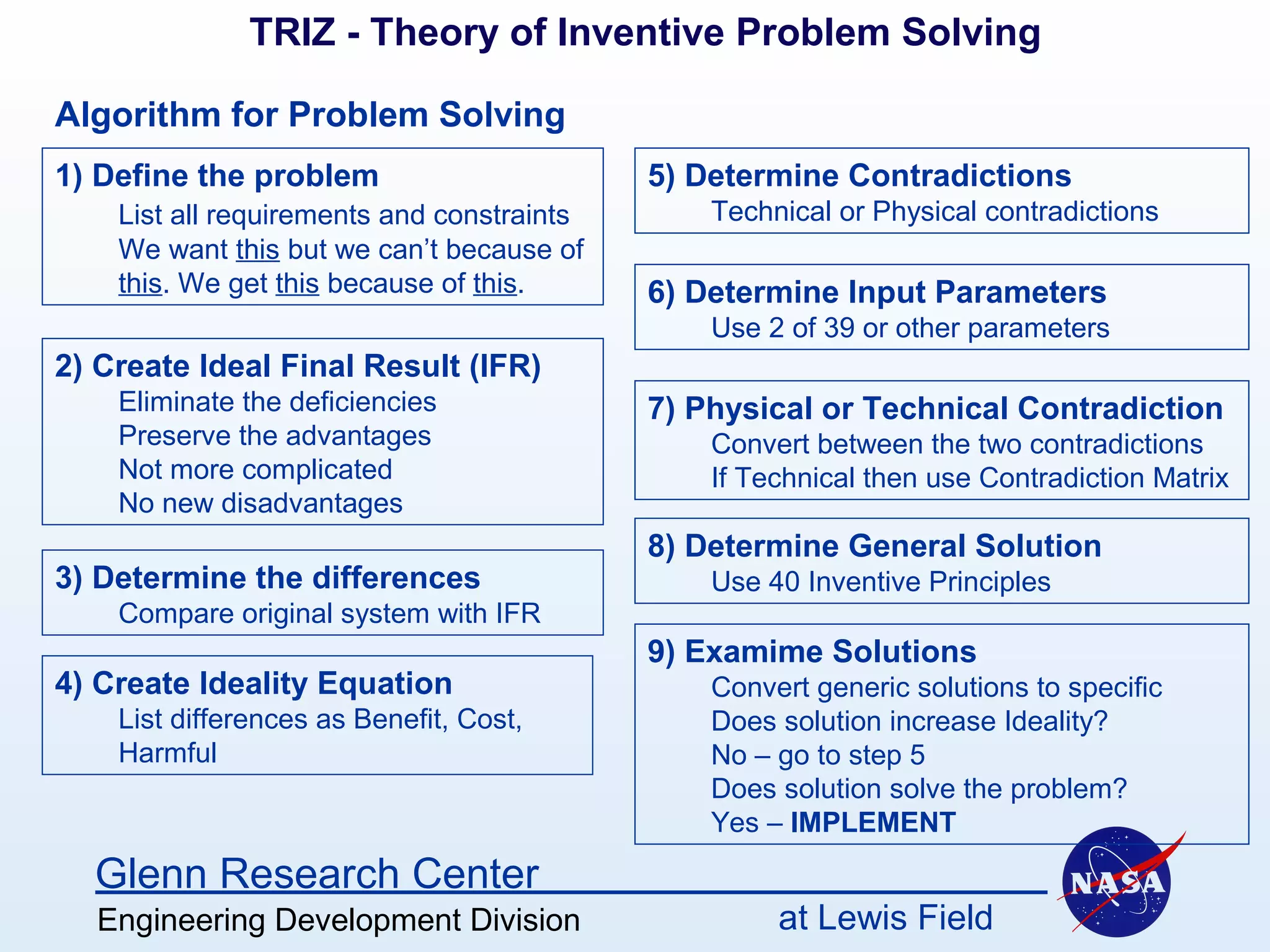 TRIZ - Theory of Inventive Problem Solving

Algorithm for Problem Solving

1) Define the problem
List all requirements and constraints
We want this but we can't because of this. We get this because of this.

2) Create Ideal Final Result (IFR)
Eliminate the deficiencies
Preserve the advantages
Not more complicated
No new disadvantages

3) Determine the differences
Compare original system with IFR

4) Create Ideality Equation
List differences as Benefit, Cost, Harmful

5) Determine Contradictions
Technical or Physical contradictions

6) Determine Input Parameters
Use 2 of 39 or other parameters

7) Physical or Technical Contradiction
Convert between the two contradictions
If Technical then use Contradiction Matrix

8) Determine General Solution
Use 40 Inventive Principles

9) Examime Solutions
Convert generic solutions to specific
Does solution increase Ideality?
No – go to step 5
Does solution solve the problem?
Yes – IMPLEMENT

Glenn Research Center
Engineering Development Division
at Lewis Field
NASA